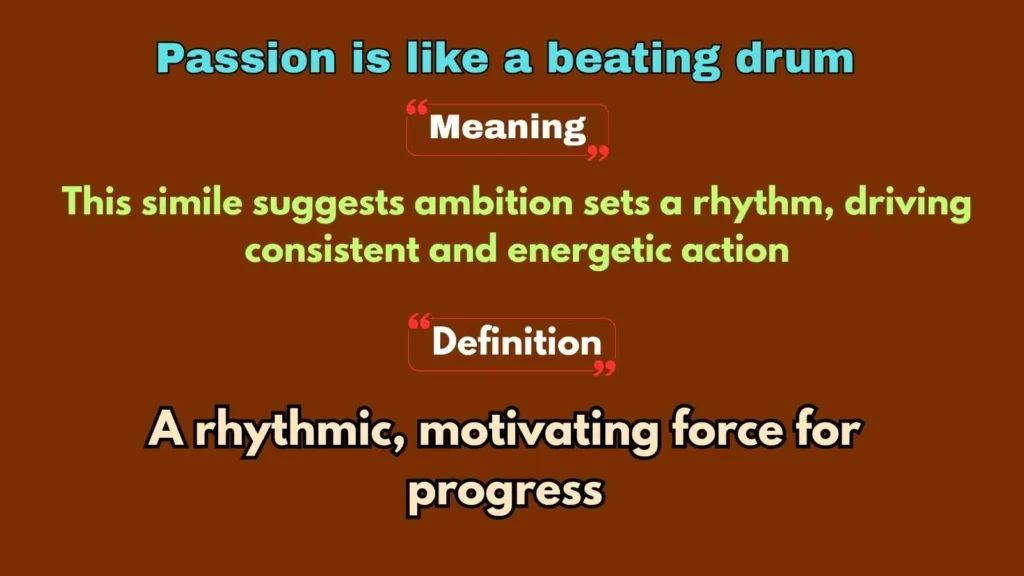 Passion is like a beating drum

“Meaning”

This simile suggests ambition sets a rhythm, driving consistent and energetic action

“Definition”

A rhythmic, motivating force for progress